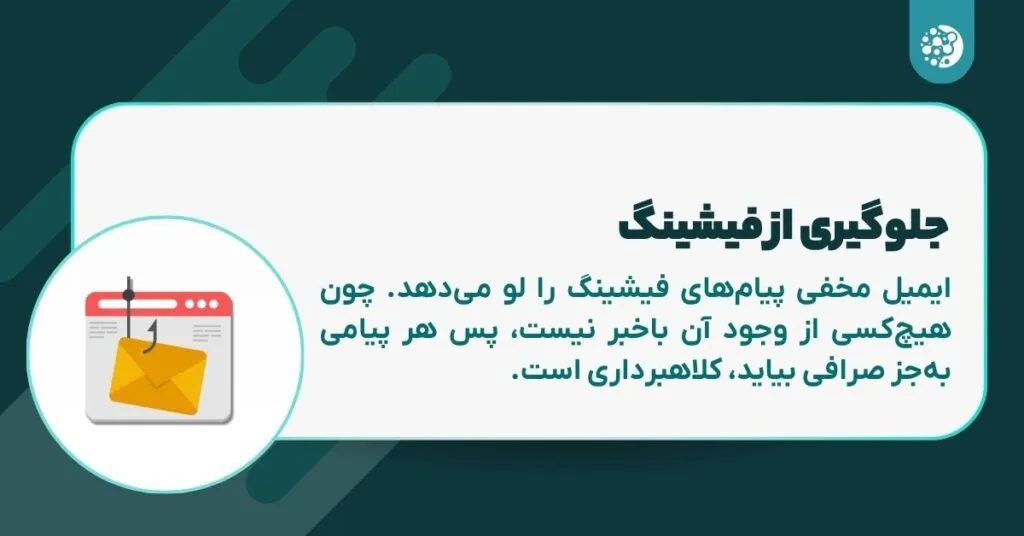 جلوگیری از فیشینگ

ایمیل مخفی پیام‌های فیشینگ را لو می‌دهد. چون هیچ‌کسی از وجود آن باخبر نیست، پس هر پیامی به‌جز صرافی بیاید، کلاهبرداری است.